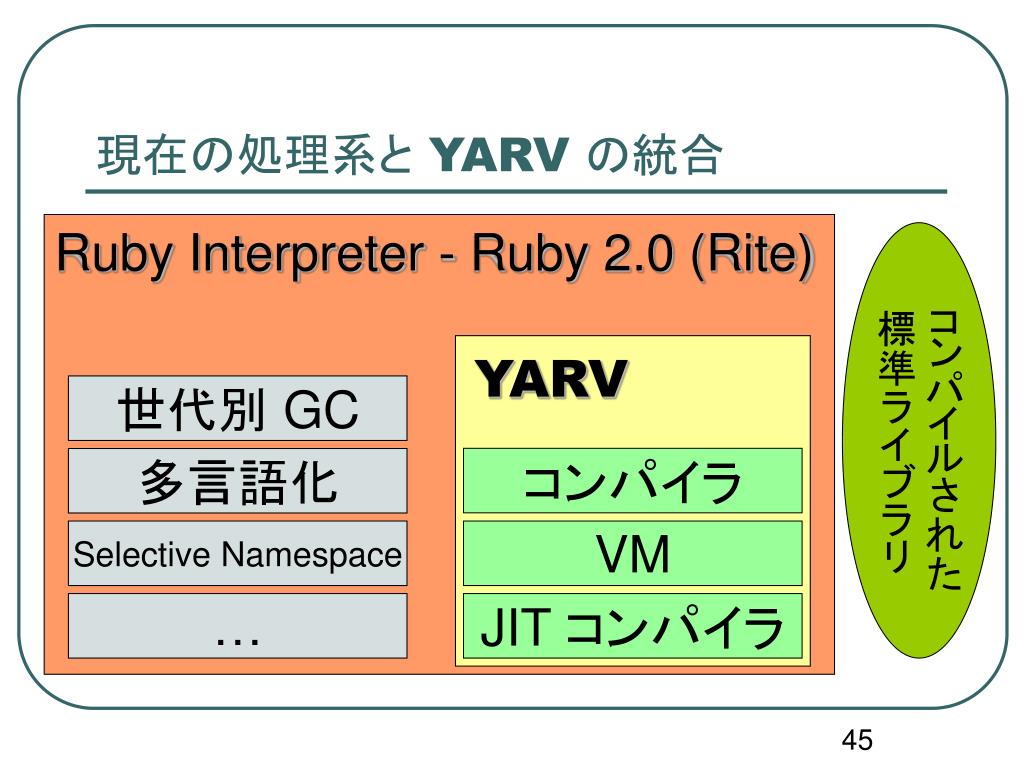 現在の処理系と YARV の統合

Ruby Interpreter - Ruby 2.0 (Rite)

世代別 GC

多言語化

Selective Namespace

…

YARV

コンパイラ

VM

JIT コンパイラ

コンパイルされた標準ライブラリ

45